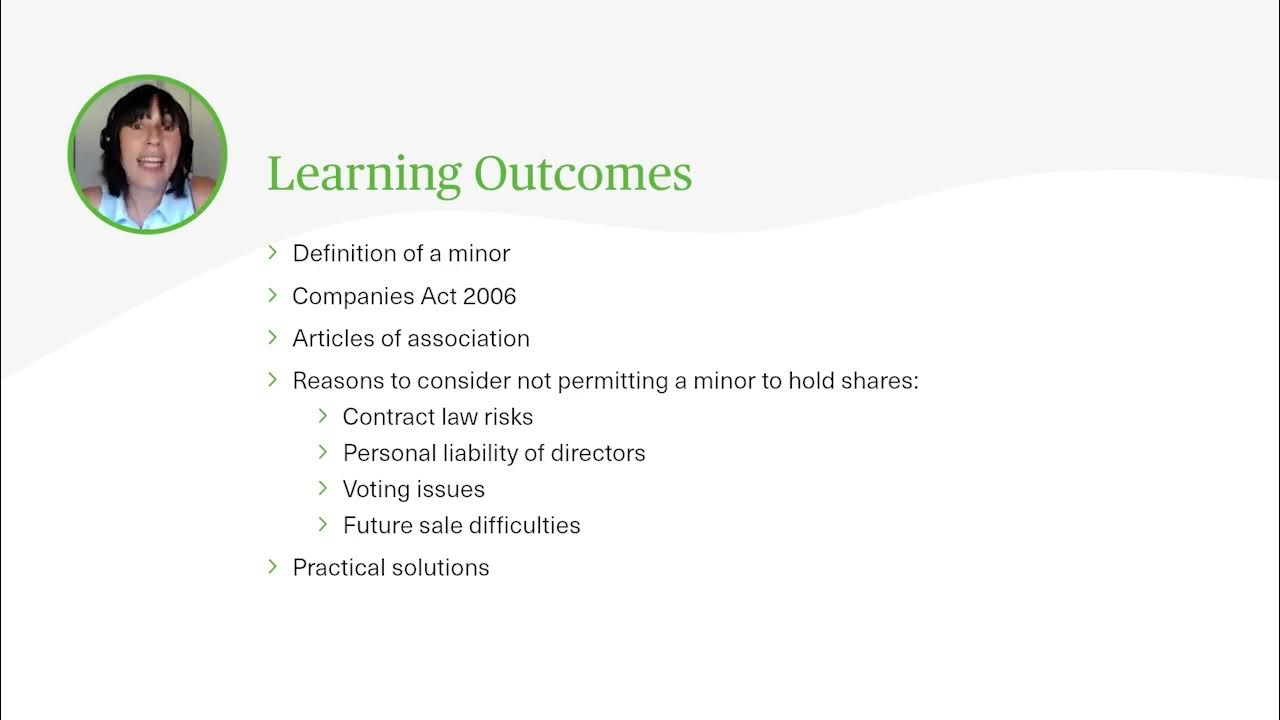 Learning Outcomes

› Definition of a minor
› Companies Act 2006
› Articles of association
› Reasons to consider not permitting a minor to hold shares:
  › Contract law risks
  › Personal liability of directors
  › Voting issues
  › Future sale difficulties
› Practical solutions